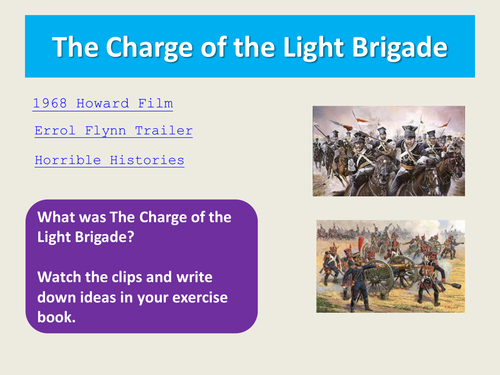 The Charge of the Light Brigade

1968 Howard Film

Errol Flynn Trailer

Horrible Histories

What was The Charge of the Light Brigade?

Watch the clips and write down ideas in your exercise book.